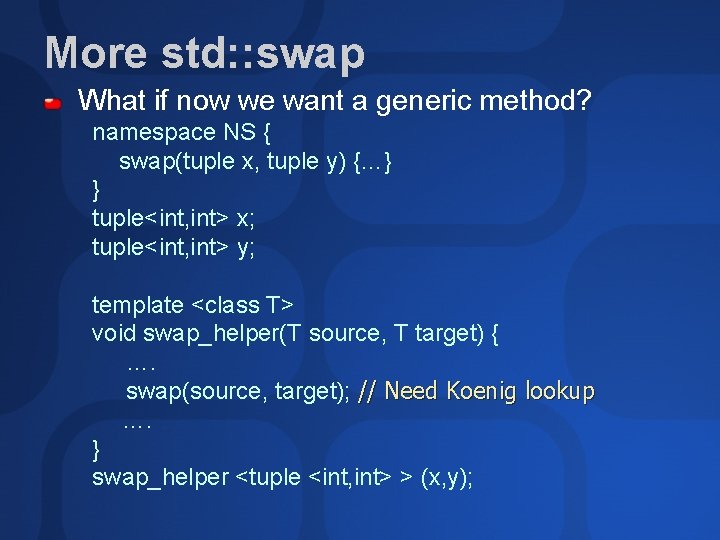 More std::swap

What if now we want a generic method?

namespace NS {
swap(tuple x, tuple y) {...}
}
tuple<int,int> x;
tuple<int,int> y;

template <class T>
void swap_helper(T source, T target) {
....
swap(source, target); // Need Koenig lookup
....
}
swap_helper <tuple <int,int> > (x,y);